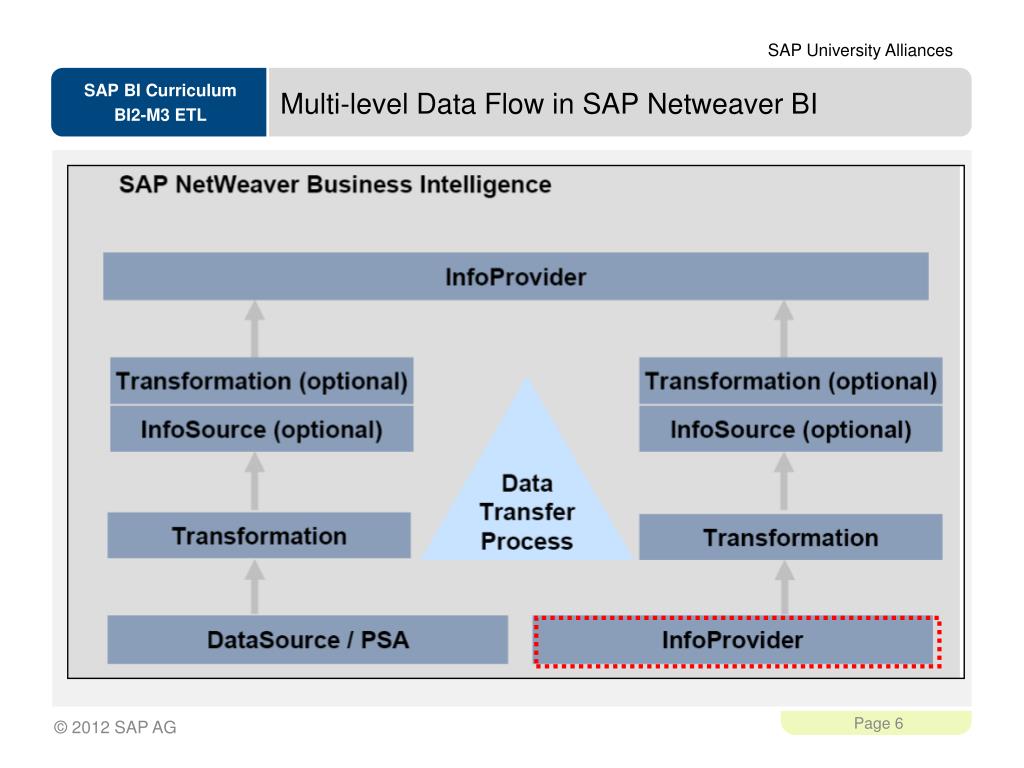 SAP University Alliances

SAP BI Curriculum
BI2-M3 ETL

Multi-level Data Flow in SAP Netweaver BI

SAP NetWeaver Business Intelligence

InfoProvider

Transformation (optional)

InfoSource (optional)

Transformation

DataSource / PSA

Data Transfer Process

Transformation (optional)

InfoSource (optional)

Transformation

InfoProvider

© 2012 SAP AG

Page 6